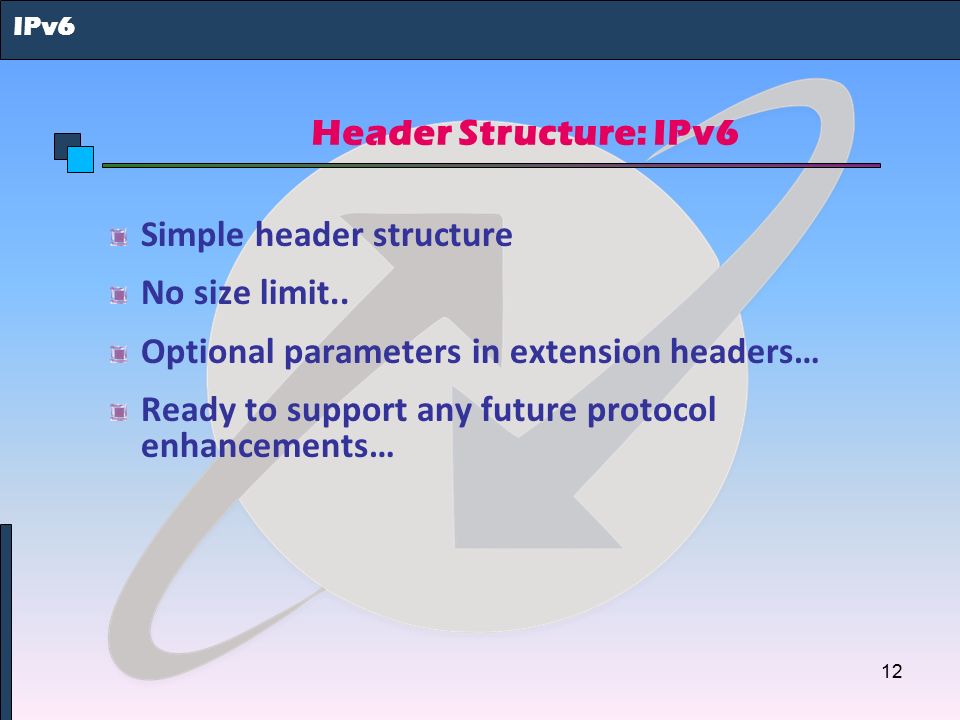 IPv6

Header Structure: IPv6

Simple header structure

No size limit..

Optional parameters in extension headers…

Ready to support any future protocol enhancements…

12